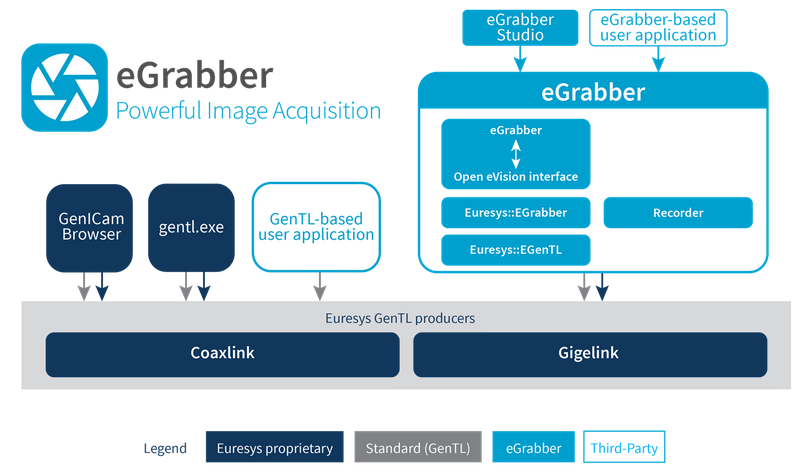 eGrabber
Powerful Image Acquisition

eGrabber Studio

eGrabber-based user application

eGrabber

eGrabber
Open eVision interface

Euresys::EGrabber

Recorder

Euresys::EGenTL

GenICam Browser

gentl.exe

GenTL-based user application

Euresys GenTL producers

Coaxlink

Gigelink

Legend
Euresys proprietary
Standard (GenTL)
eGrabber
Third-Party